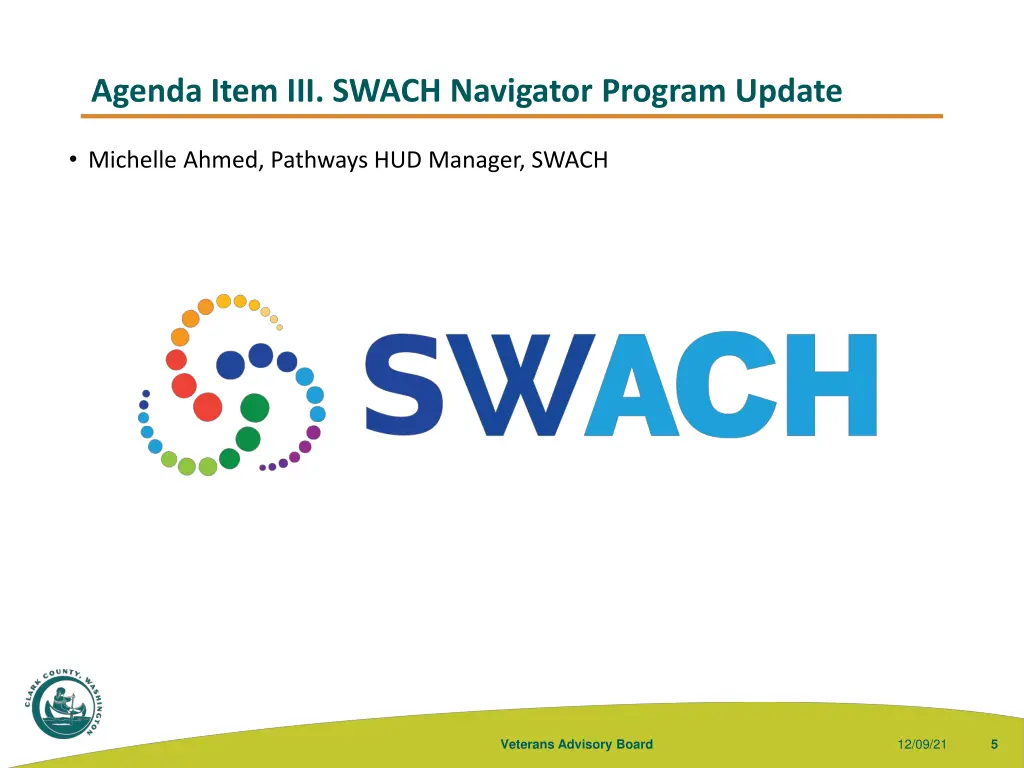 Agenda Item III. SWACH Navigator Program Update

• Michelle Ahmed, Pathways HUD Manager, SWACH

SWACH

CLARK COUNTY, WASHINGTON

Veterans Advisory Board

12/09/21

5